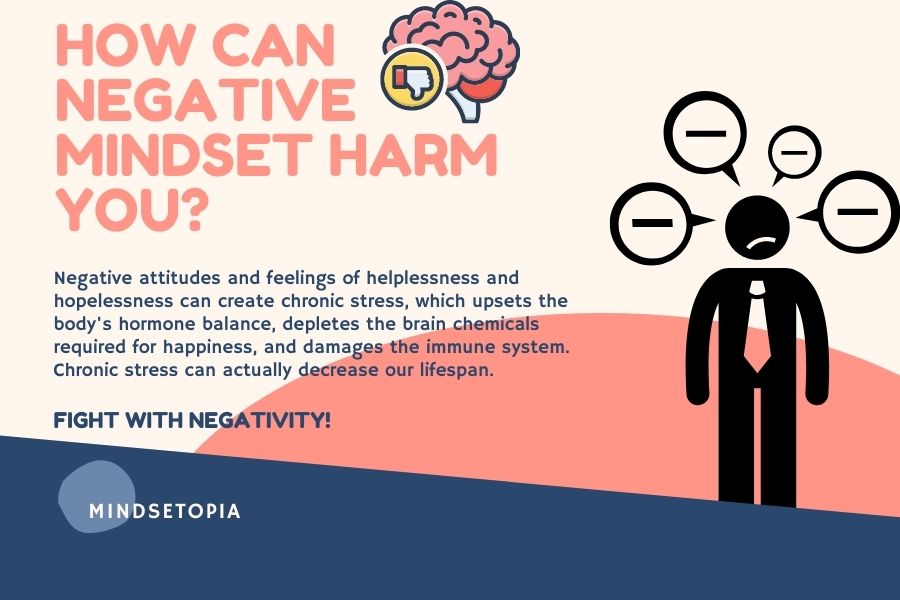 HOW CAN NEGATIVE MINDSET HARM YOU?

Negative attitudes and feelings of helplessness and hopelessness can create chronic stress, which upsets the body's hormone balance, depletes the brain chemicals required for happiness, and damages the immune system. Chronic stress can actually decrease our lifespan.

FIGHT WITH NEGATIVITY!

MINDSETOPIA